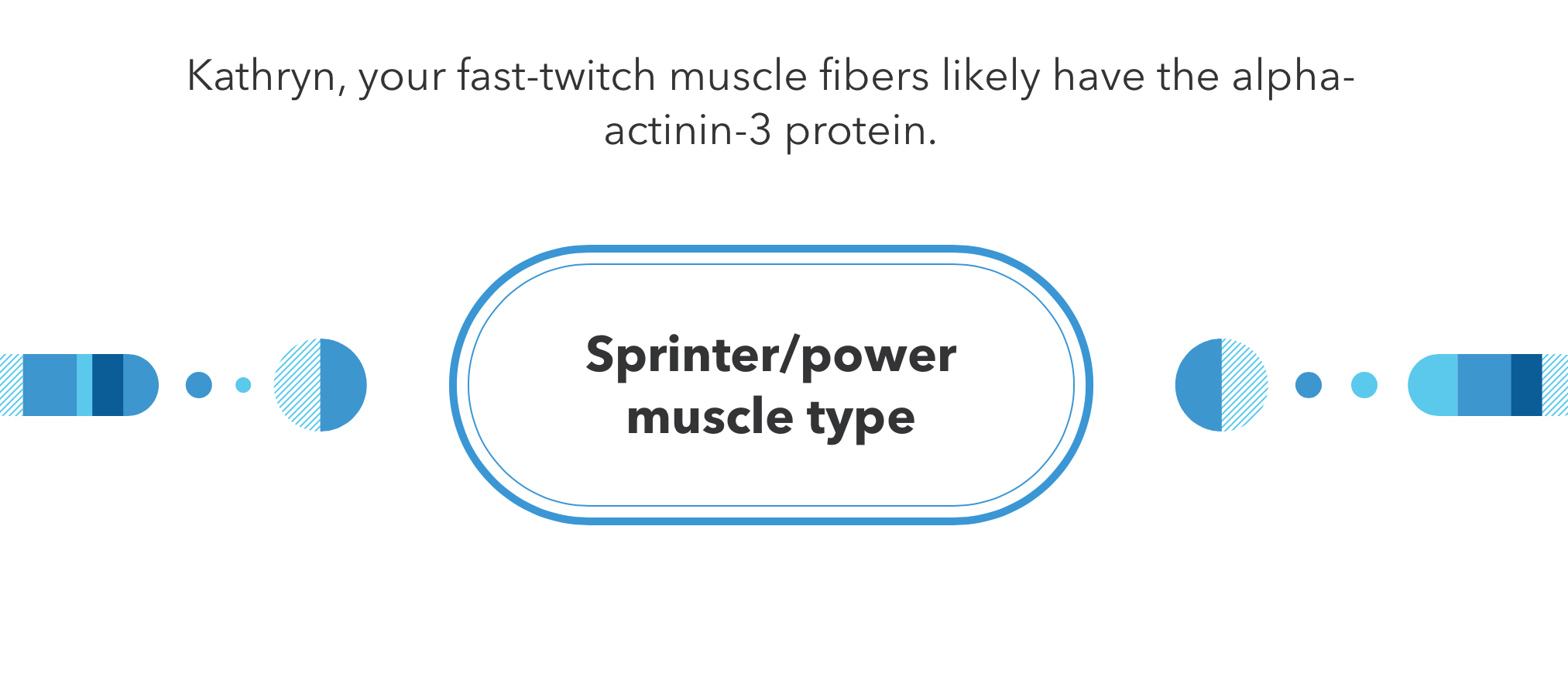 Kathryn, your fast-twitch muscle fibers likely have the alpha-actinin-3 protein.

Sprinter/power muscle type